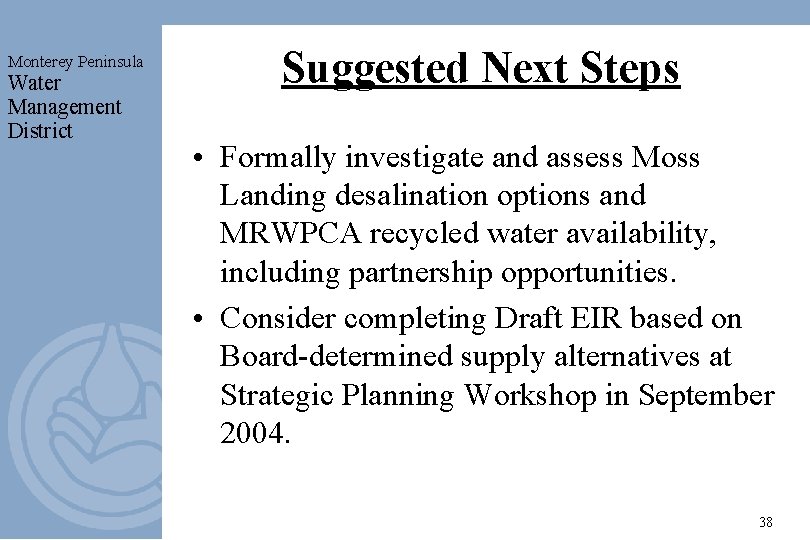 Monterey Peninsula
Water
Management
District

Suggested Next Steps

• Formally investigate and assess Moss Landing desalination options and MRWPCA recycled water availability, including partnership opportunities.

• Consider completing Draft EIR based on Board-determined supply alternatives at Strategic Planning Workshop in September 2004.

38